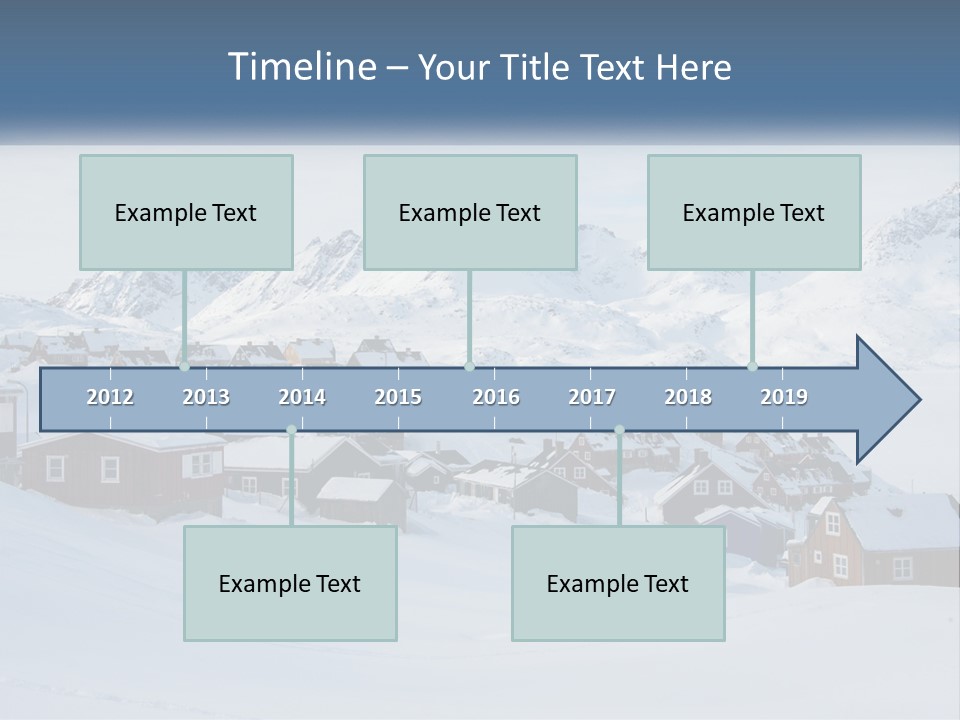 Timeline – Your Title Text Here

Example Text

Example Text

Example Text

2012 2013 2014 2015 2016 2017 2018 2019

Example Text

Example Text